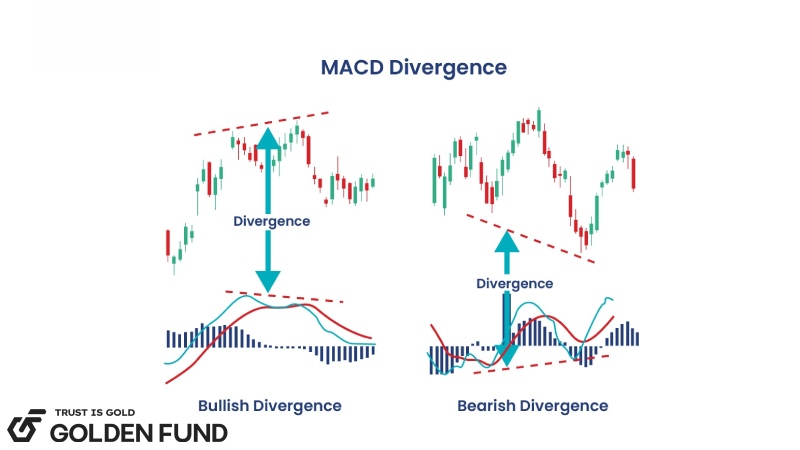 MACD Divergence

Divergence

Divergence

Bullish Divergence

Bearish Divergence

TRUST IS GOLD
GOLDEN FUND